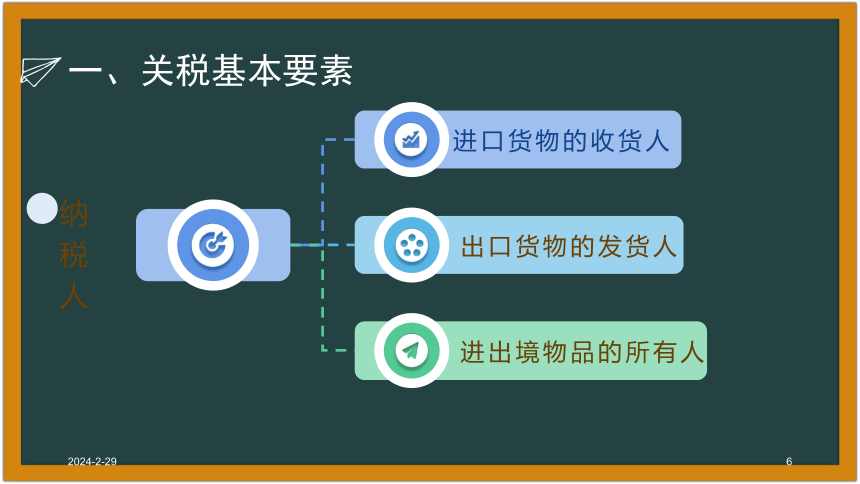 一、关税基本要素

纳税人

进口货物的收货人

出口货物的发货人

进出境物品的所有人

2024-2-29

6